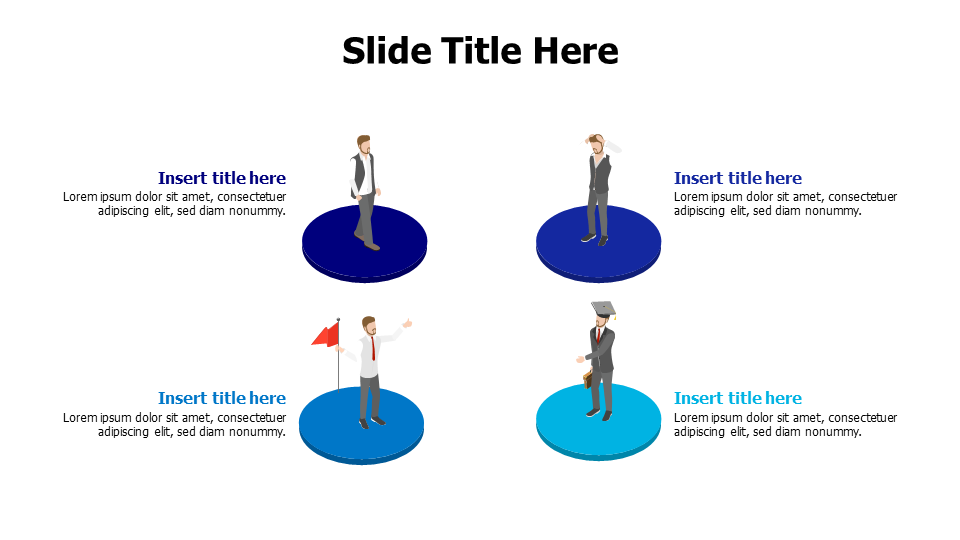 Slide Title Here

Insert title here
Lorem ipsum dolor sit amet, consectetuer adipiscing elit, sed diam nonummy.

Insert title here
Lorem ipsum dolor sit amet, consectetuer adipiscing elit, sed diam nonummy.

Insert title here
Lorem ipsum dolor sit amet, consectetuer adipiscing elit, sed diam nonummy.

Insert title here
Lorem ipsum dolor sit amet, consectetuer adipiscing elit, sed diam nonummy.